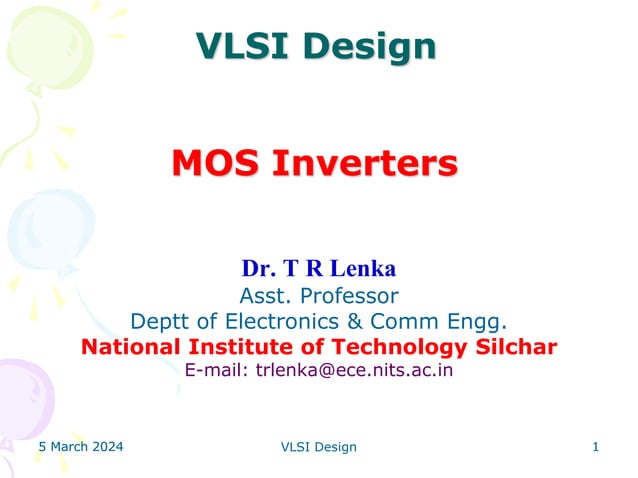 VLSI Design

MOS Inverters

Dr. T R Lenka
Asst. Professor
Deptt of Electronics & Comm Engg.
National Institute of Technology Silchar
E-mail: trlenka@ece.nits.ac.in

5 March 2024 VLSI Design 1